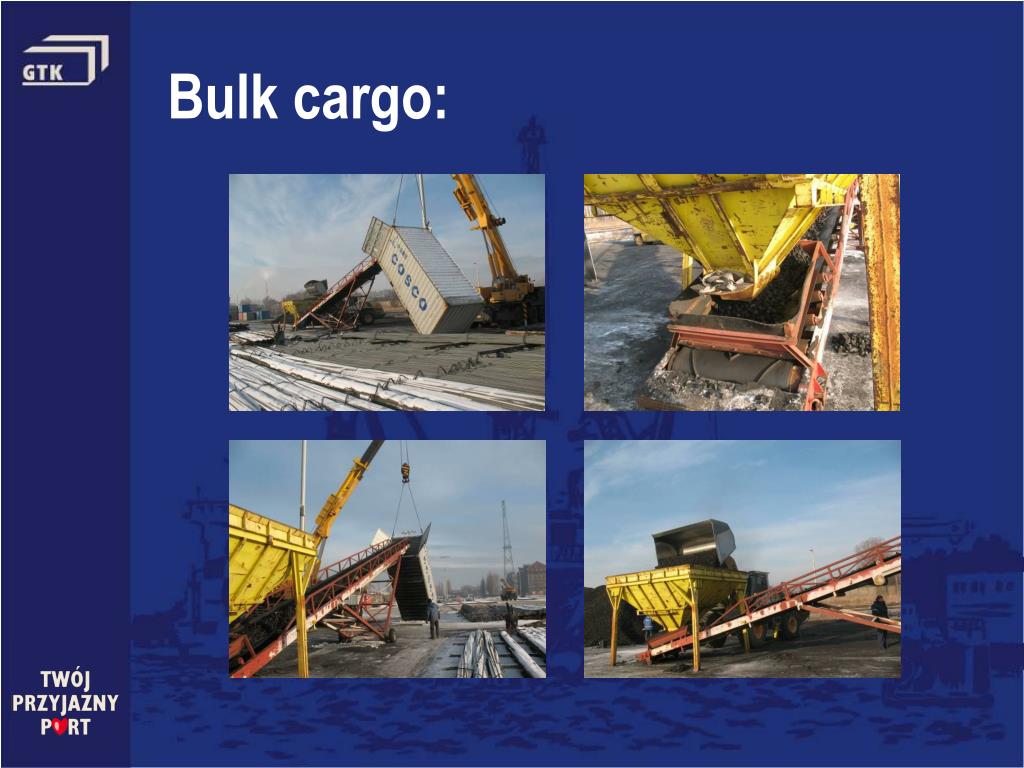 GTK

Bulk cargo:

COSCO

TWÓJ
PRZYJAZNY
PORT